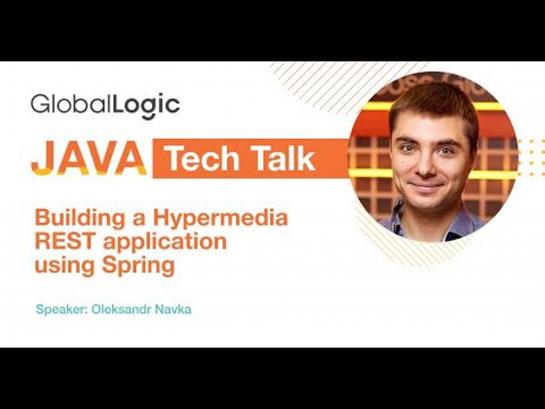 GlobalLogic

JAVA Tech Talk

Building a Hypermedia REST application using Spring

Speaker: Oleksandr Navka